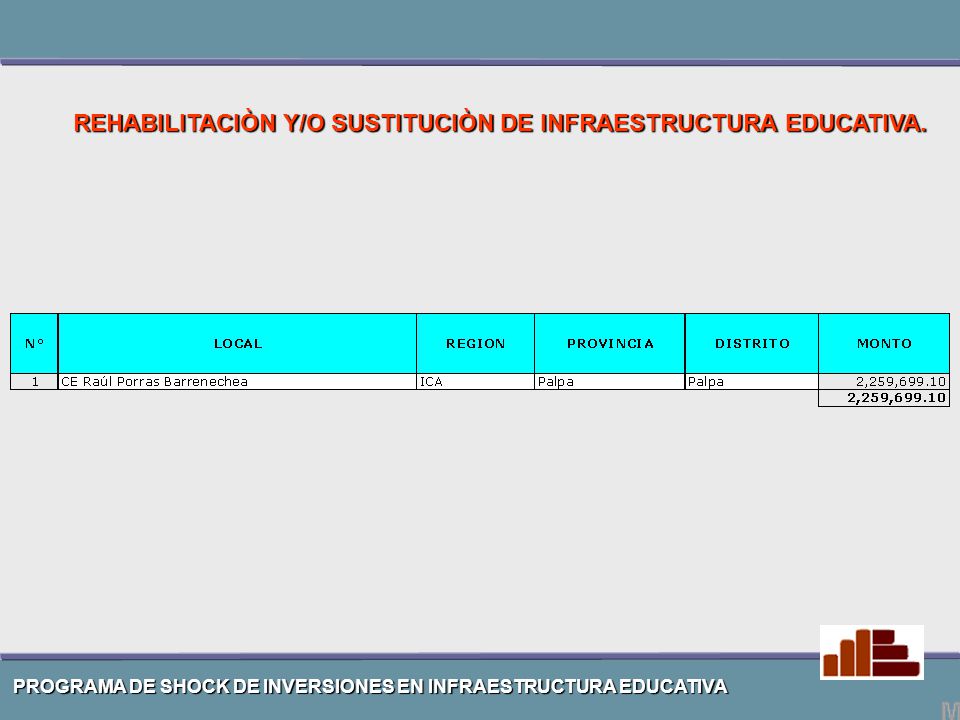 REHABILITACIÒN Y/O SUSTITUCIÒN DE INFRAESTRUCTURA EDUCATIVA.

| N° | LOCAL | REGION | PROVINCIA | DISTRITO | MONTO |
|---|---|---|---|---|---|
| 1 | CE Raúl Porras Barrenechea | ICA | Palpa | Palpa | 2,259,699.10 |
| | | | | | 2,259,699.10 |

PROGRAMA DE SHOCK DE INVERSIONES EN INFRAESTRUCTURA EDUCATIVA